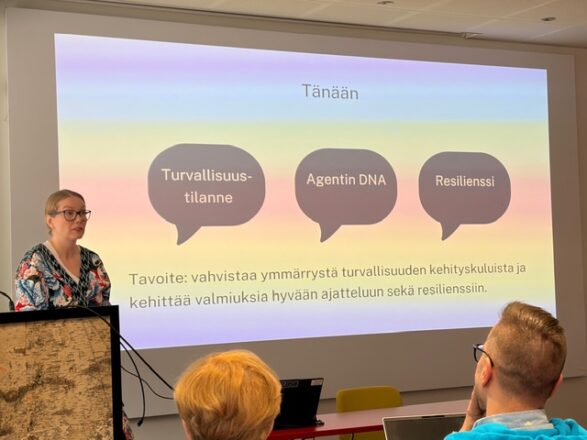 Tänään

Turvallisuus-tilanne

Agentin DNA

Resilienssi

Tavoite: vahvistaa ymmärrystä turvallisuuden kehityskuluista ja kehittää valmiuksia hyvään ajatteluun sekä resilienssiin.